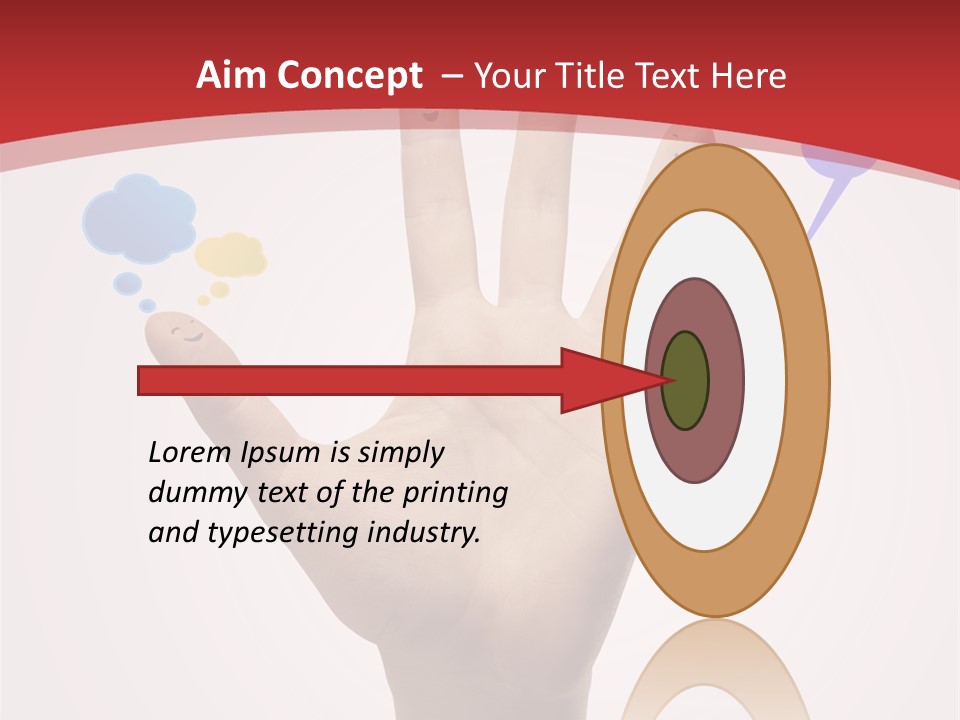 Aim Concept – Your Title Text Here

Lorem Ipsum is simply dummy text of the printing and typesetting industry.